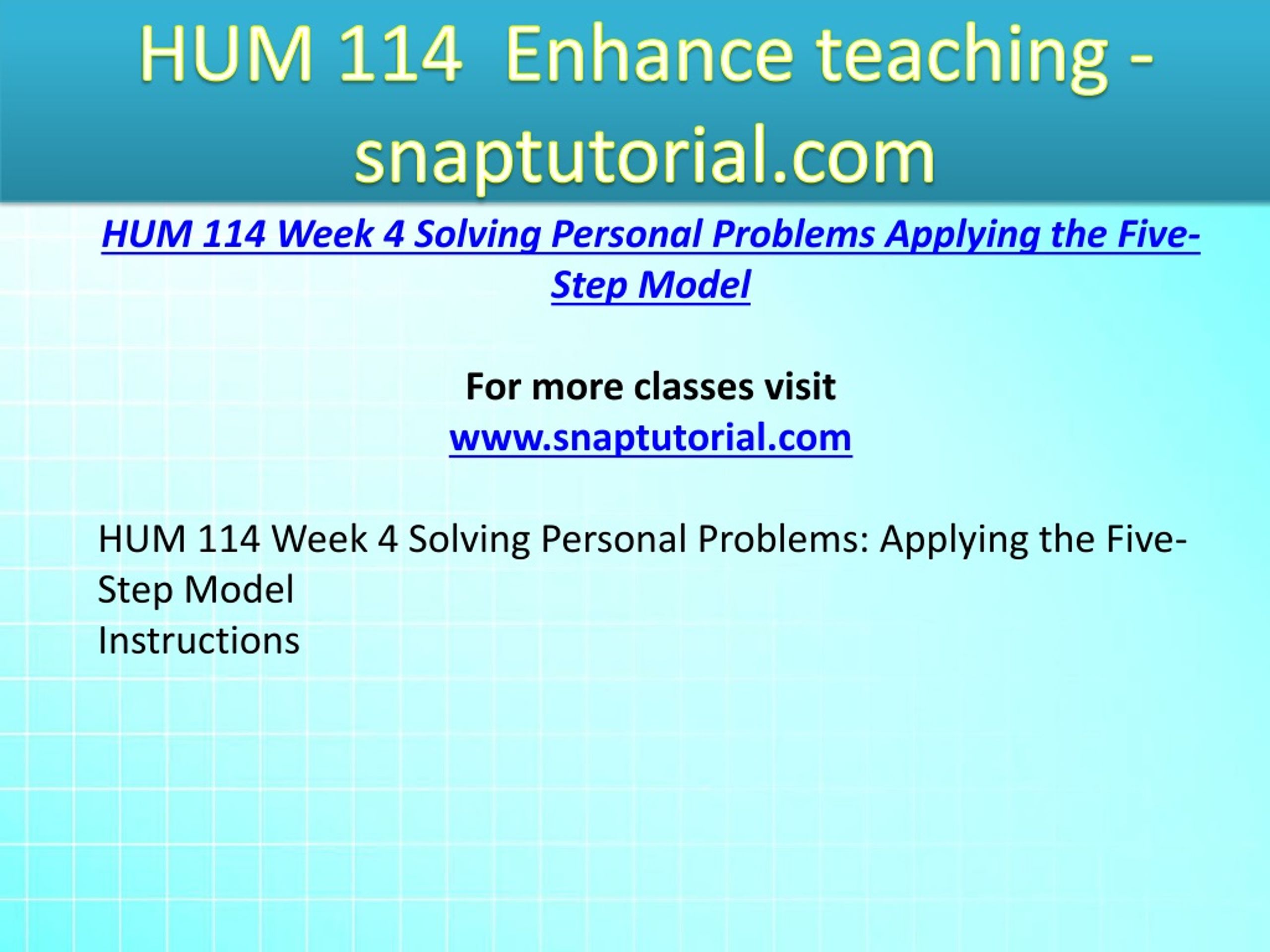 HUM 114 Enhance teaching - snaptutorial.com

HUM 114 Week 4 Solving Personal Problems Applying the Five-Step Model

For more classes visit
www.snaptutorial.com

HUM 114 Week 4 Solving Personal Problems: Applying the Five-Step Model
Instructions